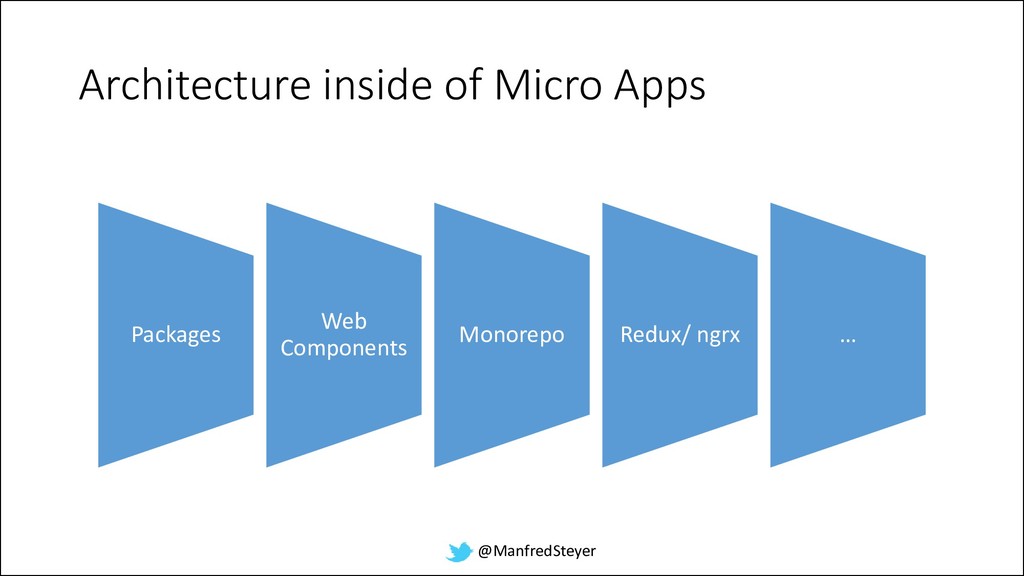 Architecture inside of Micro Apps

Packages

Web Components

Monorepo

Redux/ ngrx

…

@ManfredSteyer